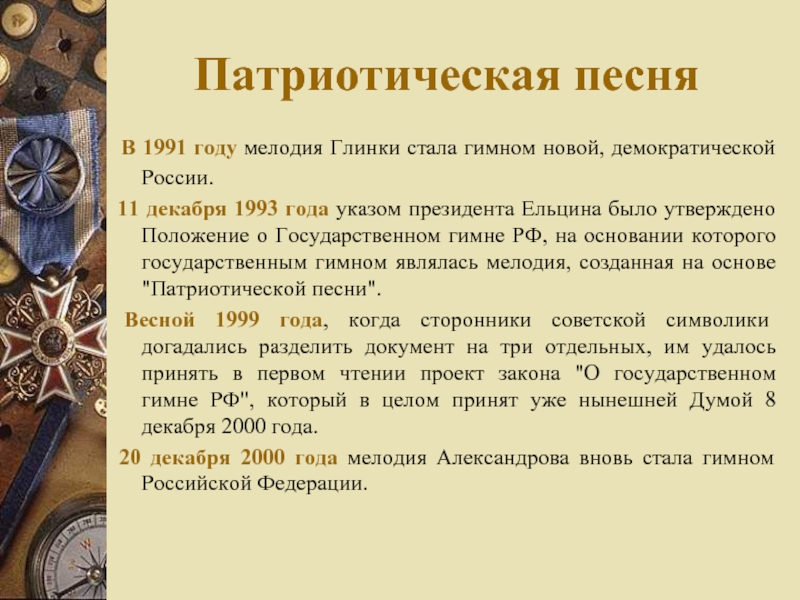 Патриотическая песня

В 1991 году мелодия Глинки стала гимном новой, демократической России.

11 декабря 1993 года указом президента Ельцина было утверждено Положение о Государственном гимне РФ, на основании которого государственным гимном являлась мелодия, созданная на основе "Патриотической песни".

Весной 1999 года, когда сторонники советской символики догадались разделить документ на три отдельных, им удалось принять в первом чтении проект закона "О государственном гимне РФ", который в целом принят уже нынешней Думой 8 декабря 2000 года.

20 декабря 2000 года мелодия Александрова вновь стала гимном Российской Федерации.